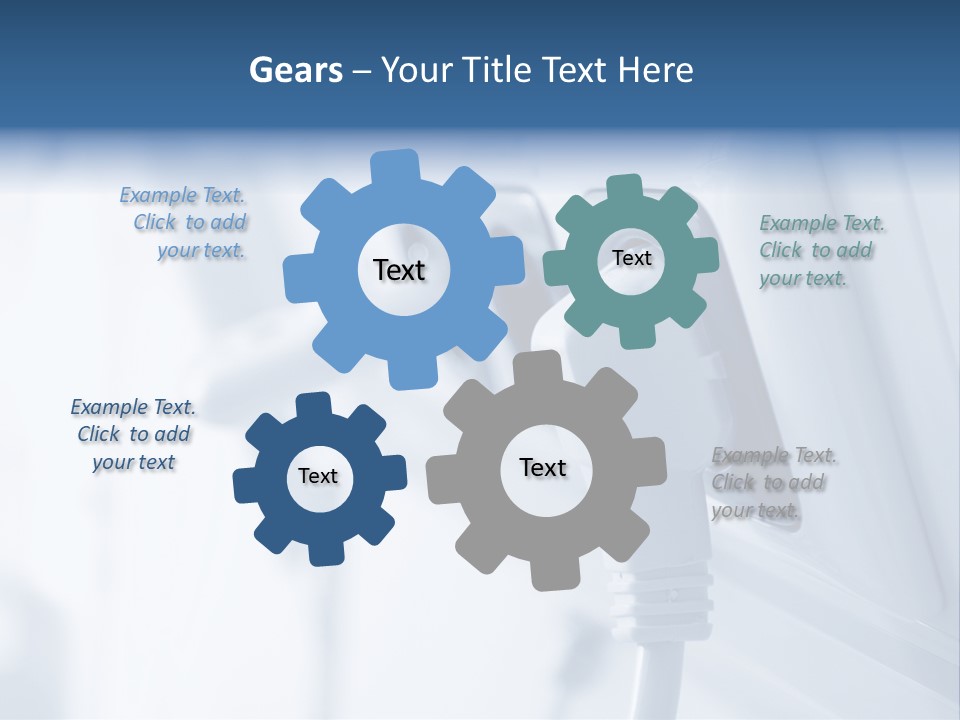 Gears – Your Title Text Here

Example Text. Click to add your text.

Text

Text

Example Text. Click to add your text.

Example Text. Click to add your text

Text

Text

Example Text. Click to add your text.